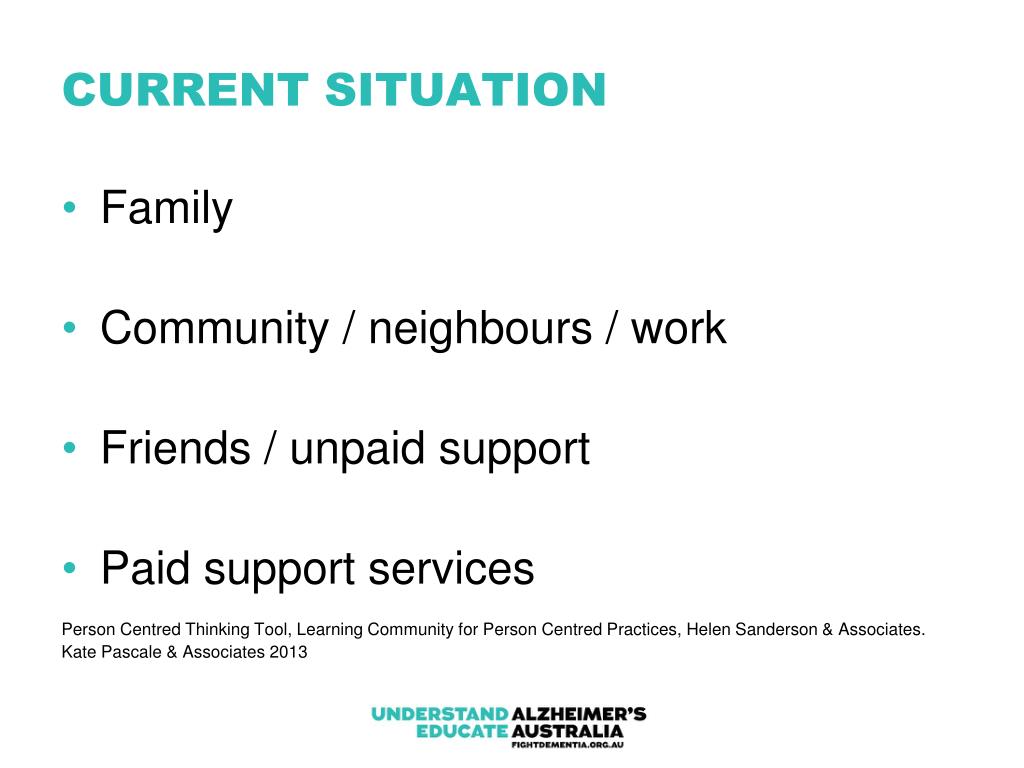 CURRENT SITUATION

• Family

• Community / neighbours / work

• Friends / unpaid support

• Paid support services

Person Centred Thinking Tool, Learning Community for Person Centred Practices, Helen Sanderson & Associates.
Kate Pascale & Associates 2013

UNDERSTAND ALZHEIMER'S
EDUCATE AUSTRALIA
FIGHTDEMENTIA.ORG.AU